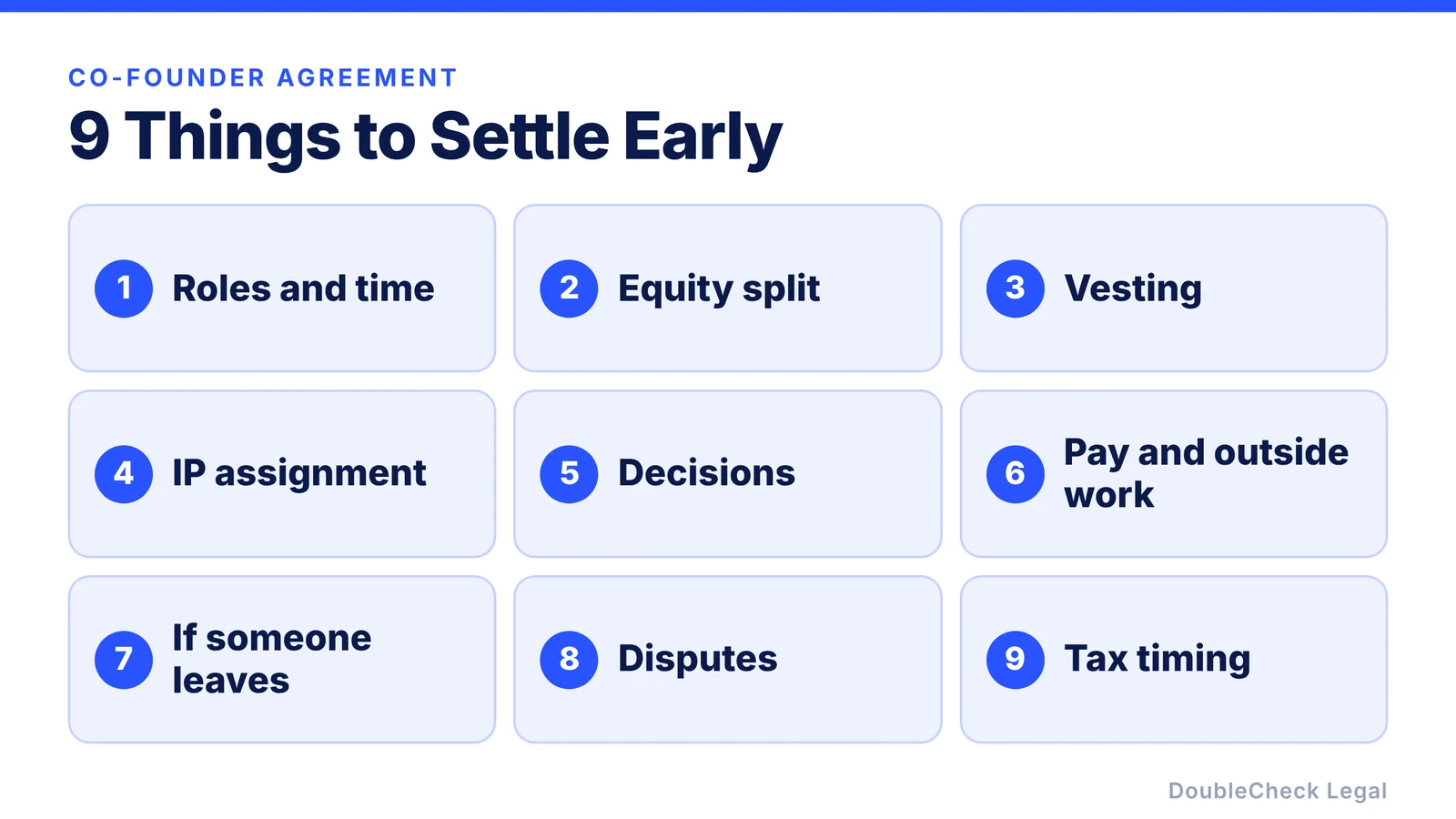 CO-FOUNDER AGREEMENT

9 Things to Settle Early

1 Roles and time

2 Equity split

3 Vesting

4 IP assignment

5 Decisions

6 Pay and outside work

7 If someone leaves

8 Disputes

9 Tax timing

DoubleCheck Legal